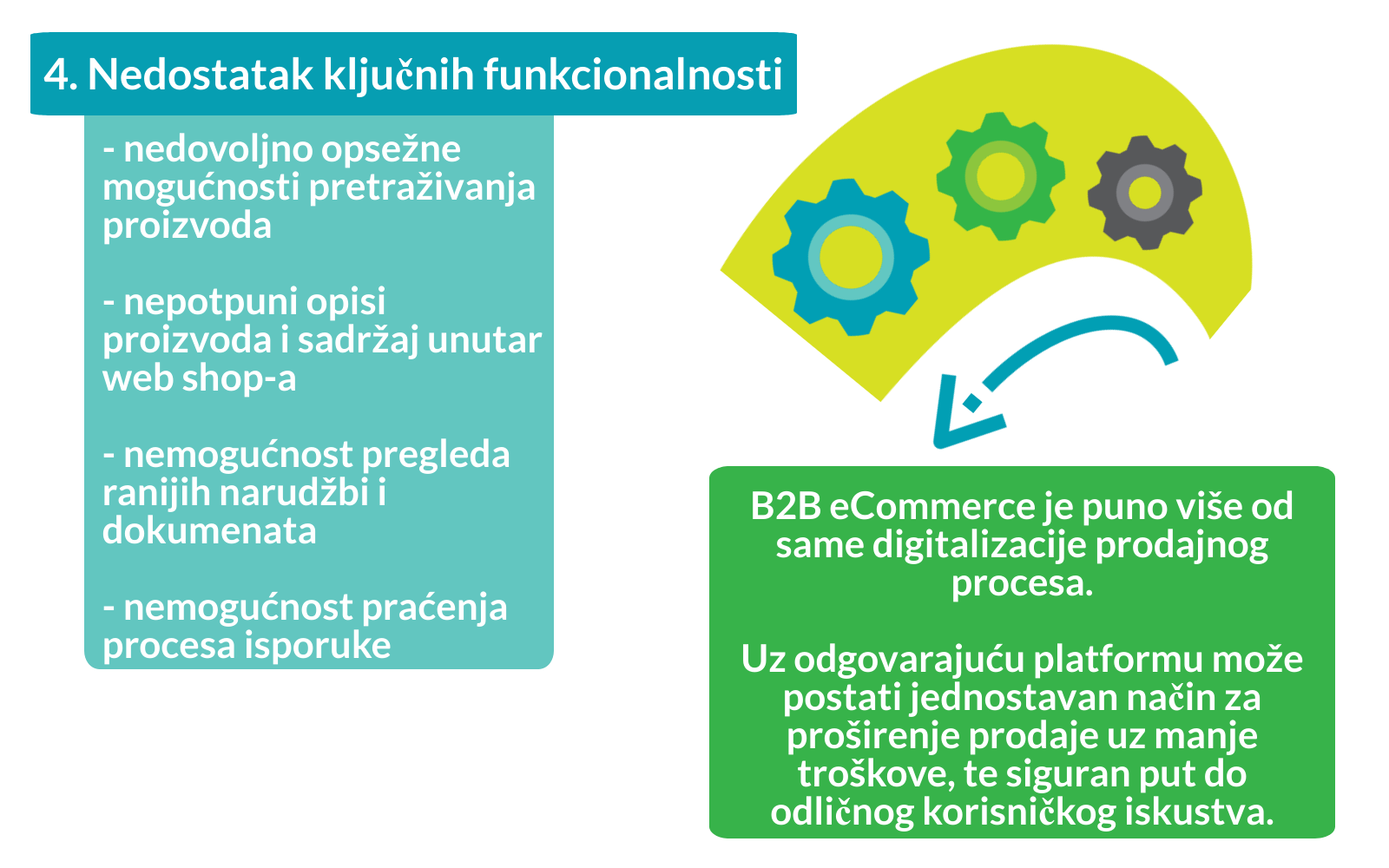 4. Nedostatak ključnih funkcionalnosti

- nedovoljno opsežne mogućnosti pretraživanja proizvoda

- nepotpuni opisi proizvoda i sadržaj unutar web shop-a

- nemogućnost pregleda ranijih narudžbi i dokumenata

- nemogućnost praćenja procesa isporuke

B2B eCommerce je puno više od same digitalizacije prodajnog procesa.

Uz odgovarajuću platformu može postati jednostavan način za proširenje prodaje uz manje troškove, te siguran put do odličnog korisničkog iskustva.